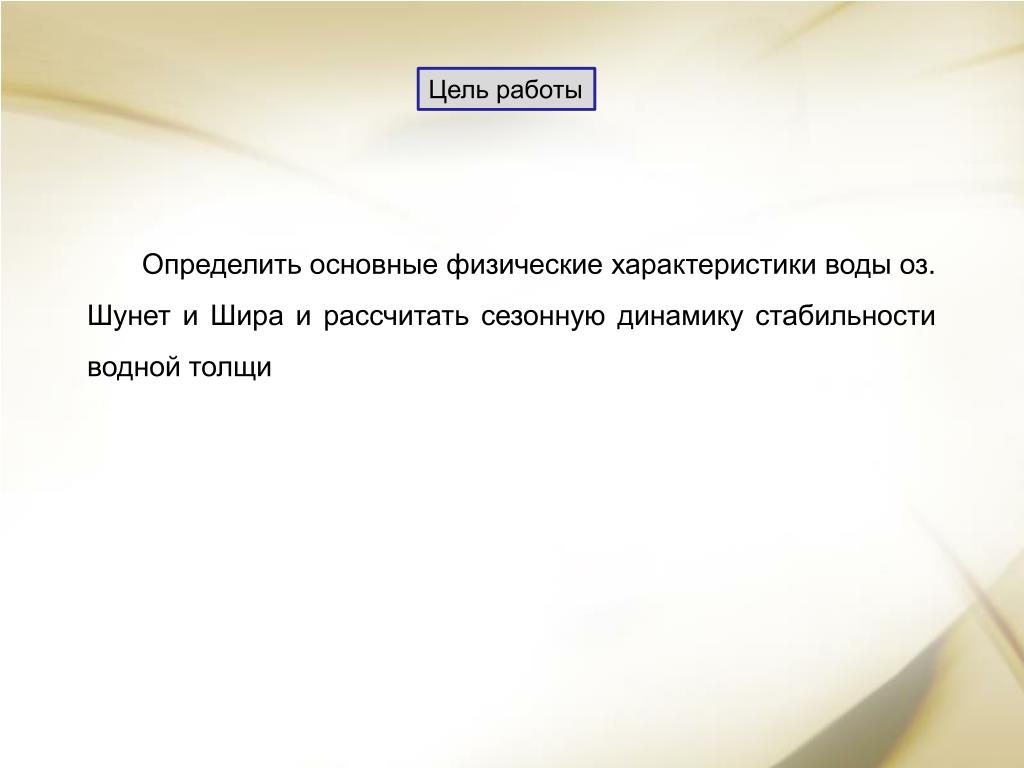 Цель работы

Определить основные физические характеристики воды оз. Шунет и Шира и рассчитать сезонную динамику стабильности водной толщи